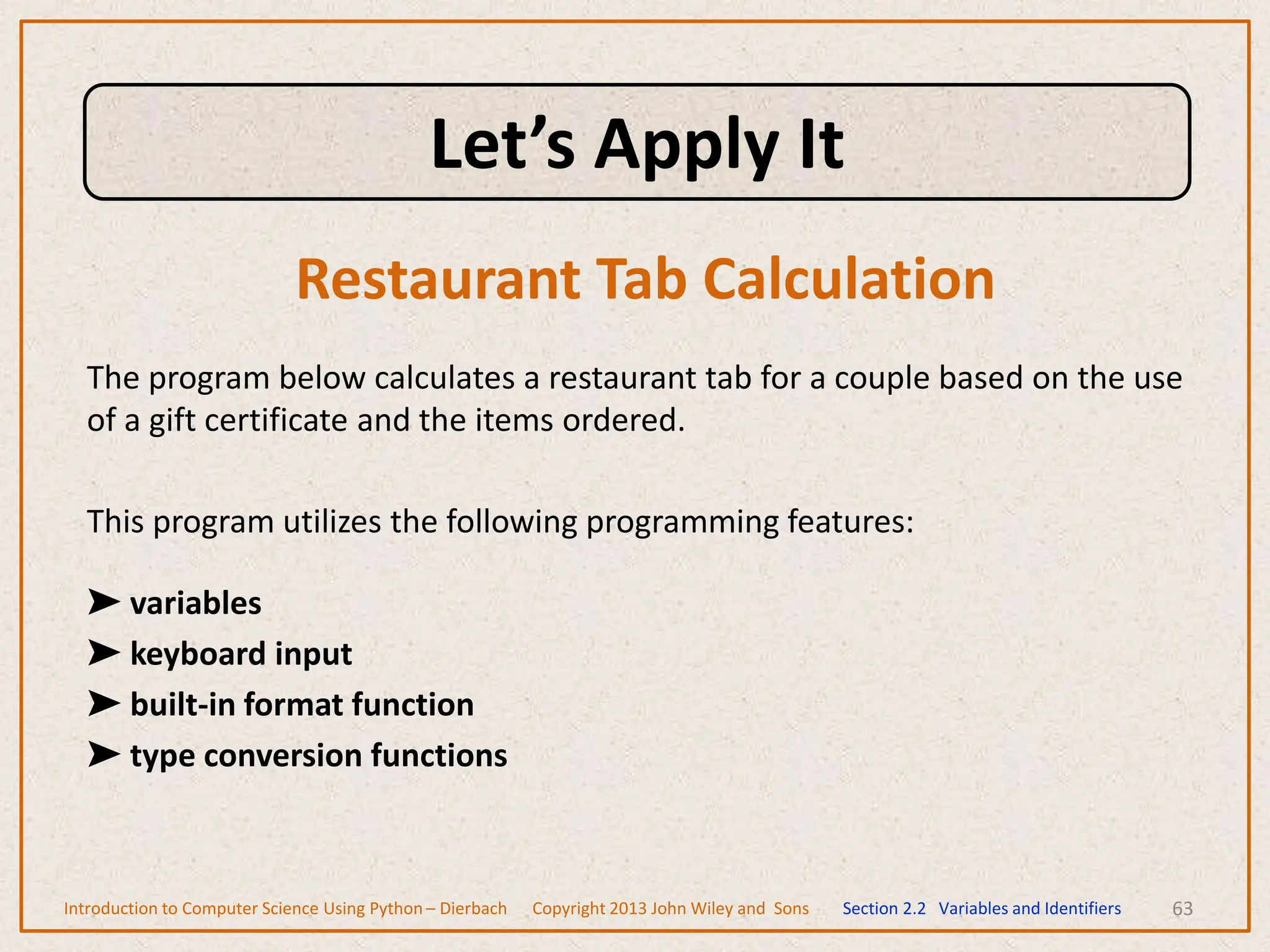 Let’s Apply It

Restaurant Tab Calculation

The program below calculates a restaurant tab for a couple based on the use of a gift certificate and the items ordered.

This program utilizes the following programming features:

➤ variables
➤ keyboard input
➤ built-in format function
➤ type conversion functions

Introduction to Computer Science Using Python – Dierbach Copyright 2013 John Wiley and Sons Section 2.2 Variables and Identifiers 63